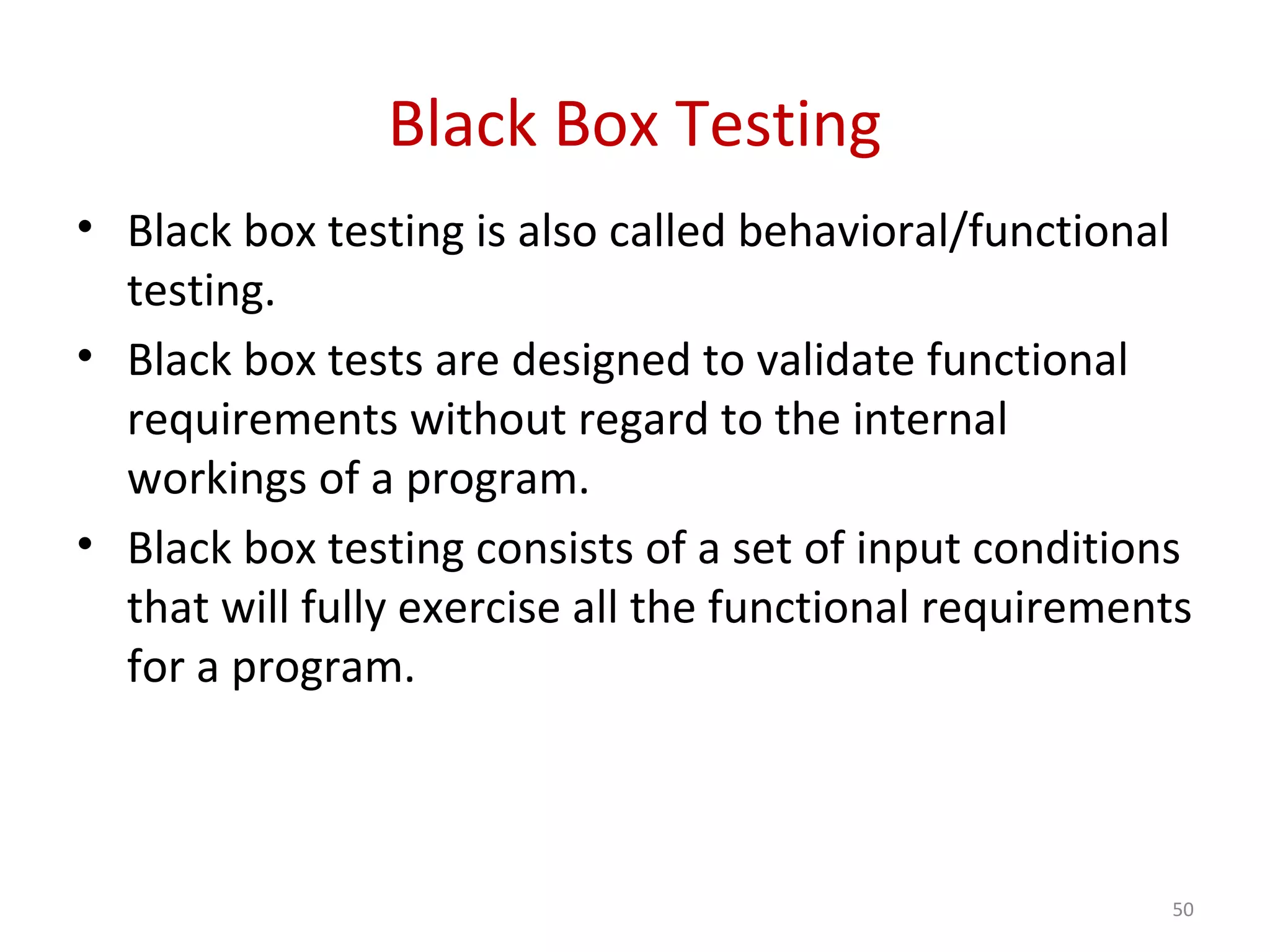 Black Box Testing

• Black box testing is also called behavioral/functional testing.
• Black box tests are designed to validate functional requirements without regard to the internal workings of a program.
• Black box testing consists of a set of input conditions that will fully exercise all the functional requirements for a program.

50